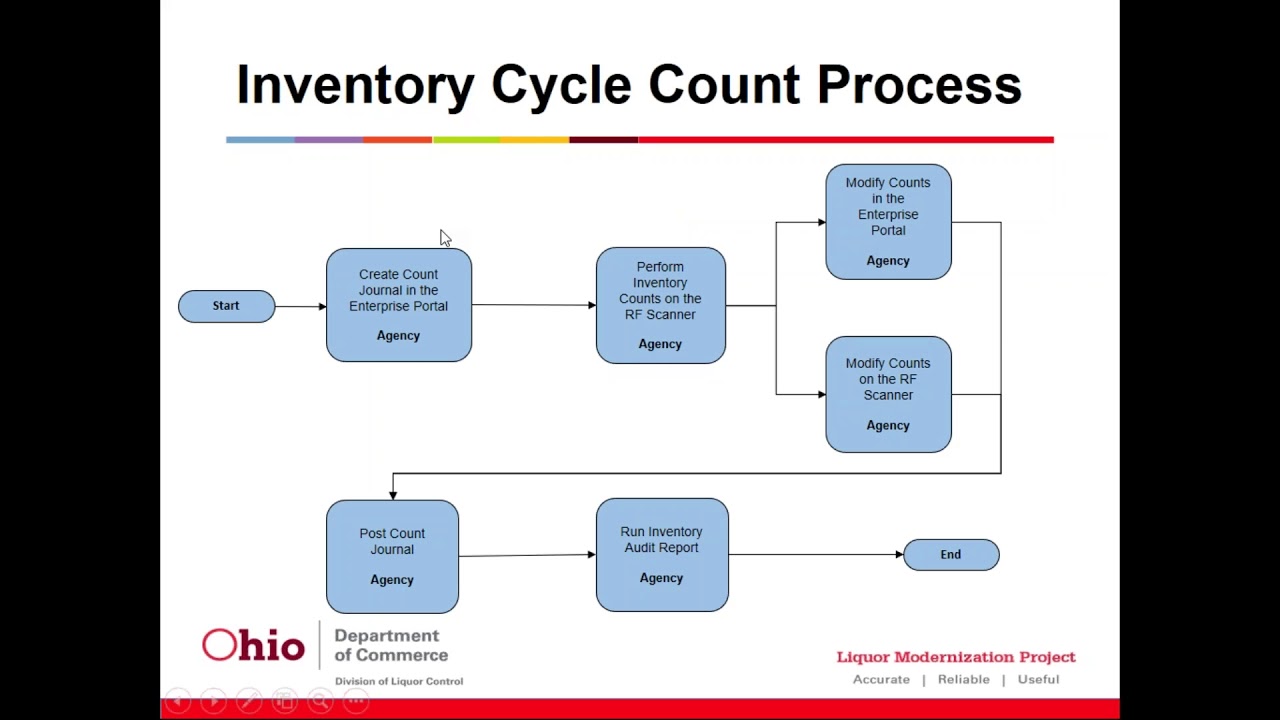 Inventory Cycle Count Process

Start

Create Count Journal in the Enterprise Portal

Agency

Perform Inventory Counts on the RF Scanner

Agency

Modify Counts in the Enterprise Portal

Agency

Modify Counts on the RF Scanner

Agency

Post Count Journal

Agency

Run Inventory Audit Report

Agency

End

Ohio Department of Commerce

Division of Liquor Control

Liquor Modernization Project

Accurate | Reliable | Useful